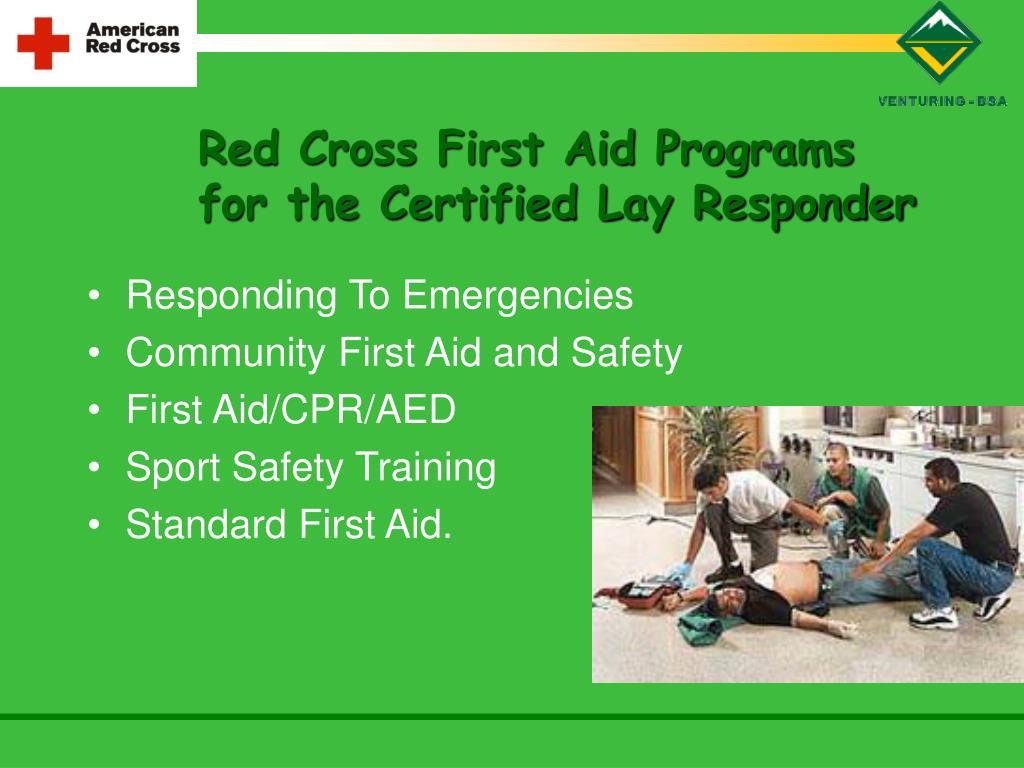 American Red Cross

VENTURING - BSA

Red Cross First Aid Programs for the Certified Lay Responder

• Responding To Emergencies
• Community First Aid and Safety
• First Aid/CPR/AED
• Sport Safety Training
• Standard First Aid.